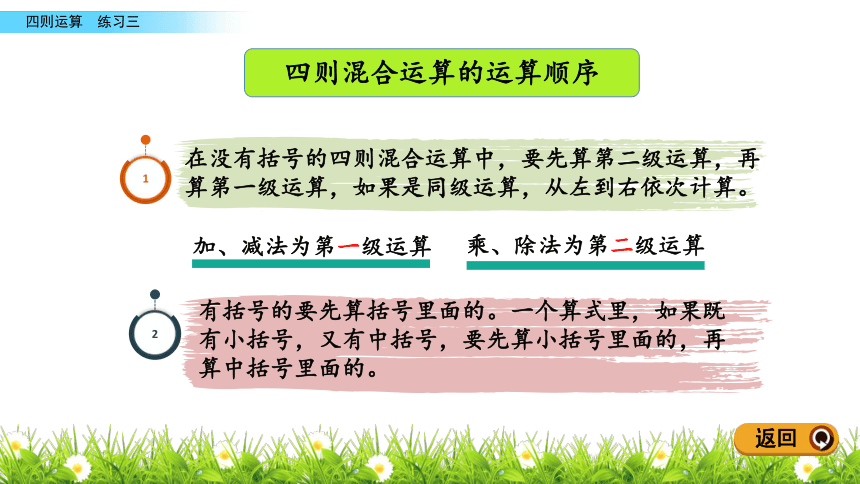 四则运算　练习三

四则混合运算的运算顺序

1

在没有括号的四则混合运算中，要先算第二级运算，再算第一级运算，如果是同级运算，从左到右依次计算。

加、减法为第一级运算

乘、除法为第二级运算

2

有括号的要先算括号里面的。一个算式里，如果既有小括号，又有中括号，要先算小括号里面的，再算中括号里面的。

返回